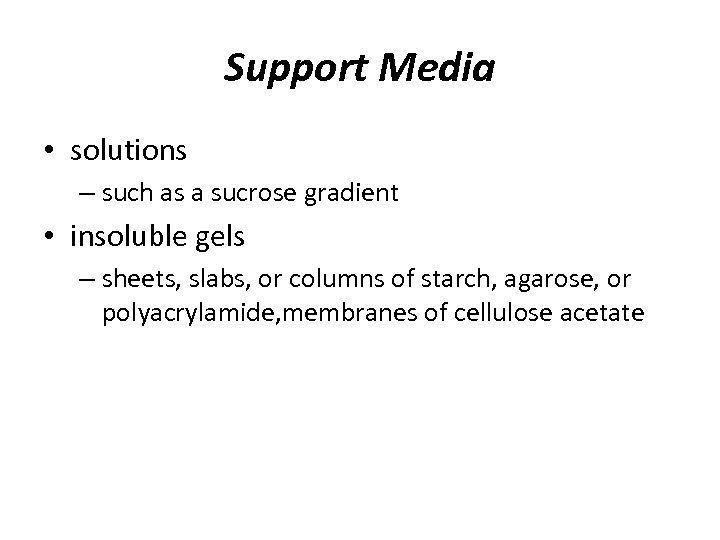 Support Media

• solutions
– such as a sucrose gradient

• insoluble gels
– sheets, slabs, or columns of starch, agarose, or polyacrylamide,membranes of cellulose acetate